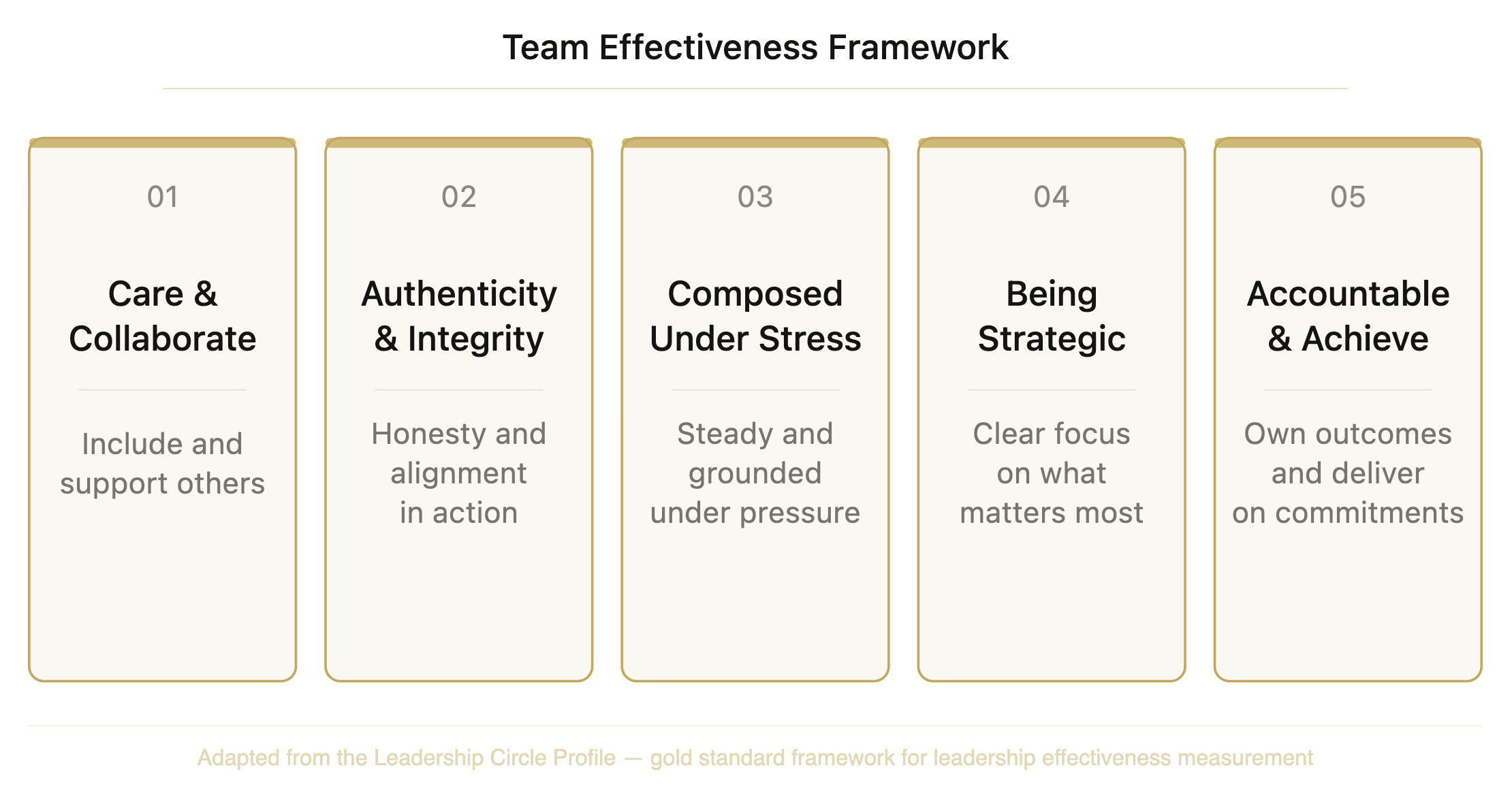 Team Effectiveness Framework

01

Care & Collaborate

Include and support others

02

Authenticity & Integrity

Honesty and alignment in action

03

Composed Under Stress

Steady and grounded under pressure

04

Being Strategic

Clear focus on what matters most

05

Accountable & Achieve

Own outcomes and deliver on commitments

Adapted from the Leadership Circle Profile — gold standard framework for leadership effectiveness measurement